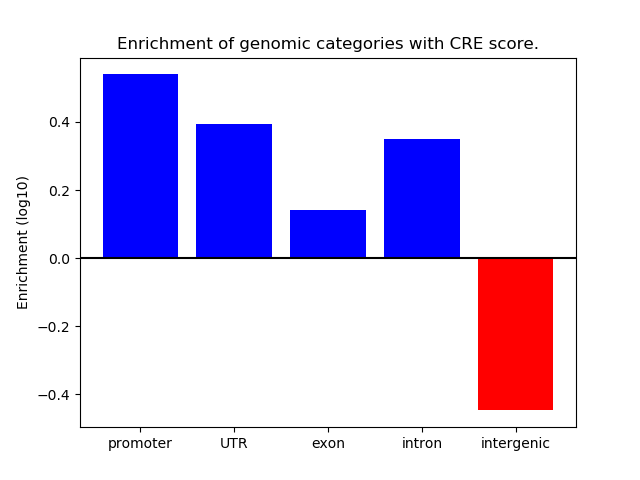 Enrichment of genomic categories with CRE score.

Enrichment (log10)

0.4
0.2
0.0
−0.2
−0.4

promoter
UTR
exon
intron
intergenic